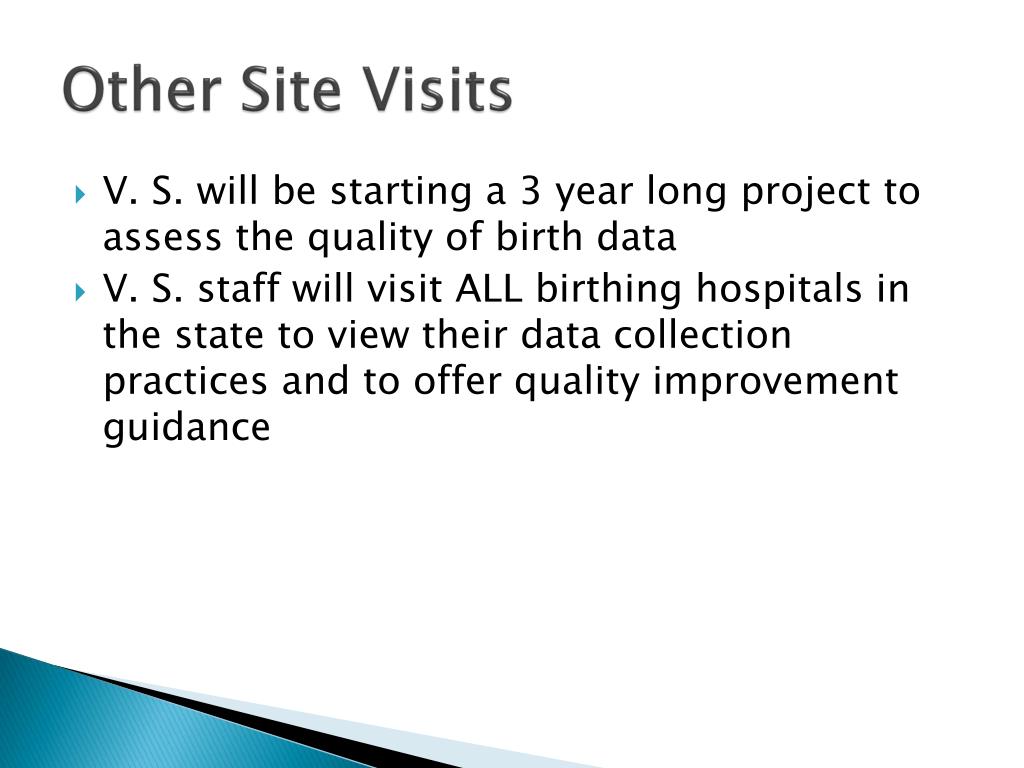 Other Site Visits

V. S. will be starting a 3 year long project to assess the quality of birth data

V. S. staff will visit ALL birthing hospitals in the state to view their data collection practices and to offer quality improvement guidance